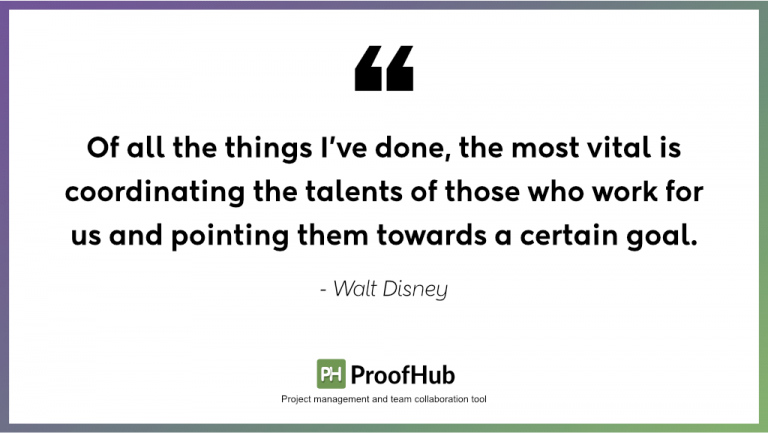 “

Of all the things I’ve done, the most vital is coordinating the talents of those who work for us and pointing them towards a certain goal.

- Walt Disney

PH ProofHub

Project management and team collaboration tool